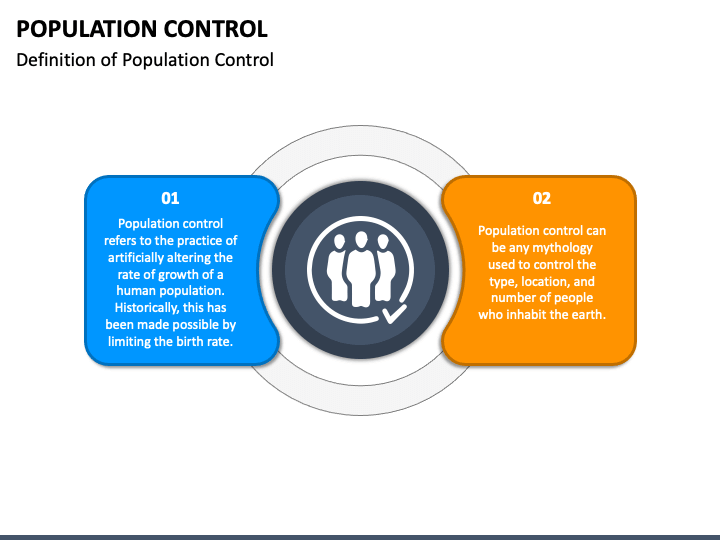 POPULATION CONTROL

Definition of Population Control

01

Population control refers to the practice of artificially altering the rate of growth of a human population. Historically, this has been made possible by limiting the birth rate.

02

Population control can be any mythology used to control the type, location, and number of people who inhabit the earth.